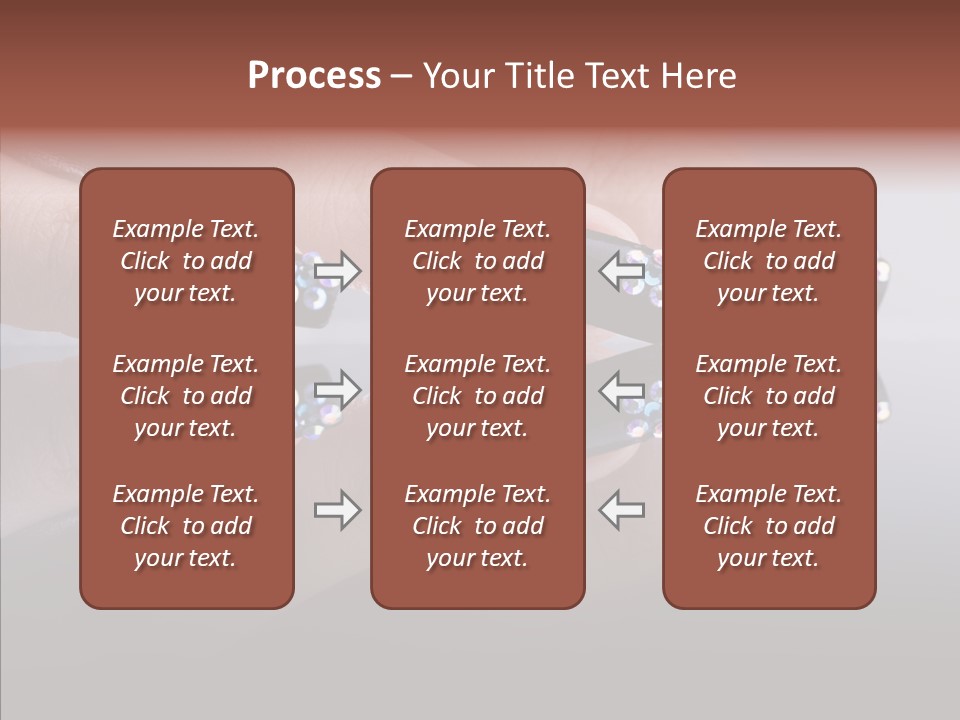 Process – Your Title Text Here

Example Text. Click to add your text.

Example Text. Click to add your text.

Example Text. Click to add your text.

Example Text. Click to add your text.

Example Text. Click to add your text.

Example Text. Click to add your text.

Example Text. Click to add your text.

Example Text. Click to add your text.

Example Text. Click to add your text.